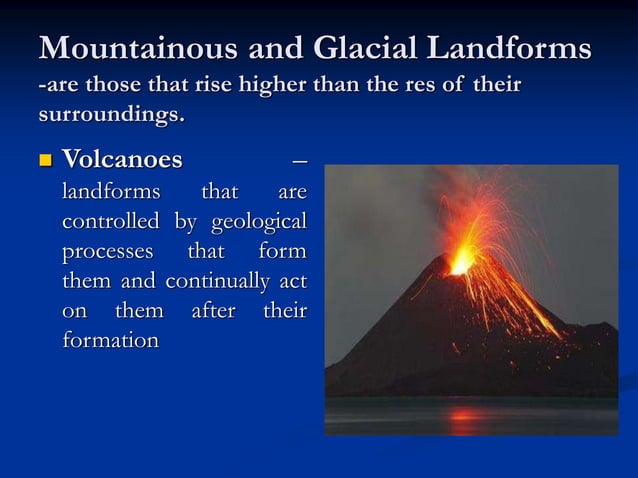 Mountainous and Glacial Landforms
-are those that rise higher than the res of their surroundings.

Volcanoes – landforms that are controlled by geological processes that form them and continually act on them after their formation